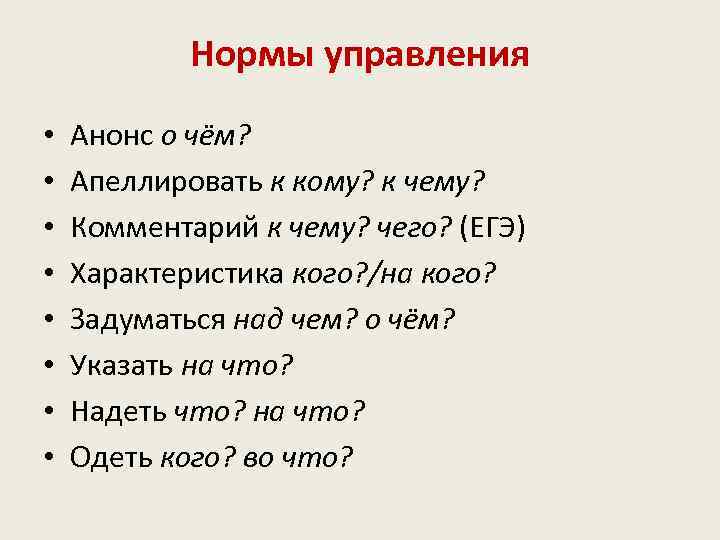 Нормы управления

• Анонс о чём?
• Апеллировать к кому? к чему?
• Комментарий к чему? чего? (ЕГЭ)
• Характеристика кого?/на кого?
• Задуматься над чем? о чём?
• Указать на что?
• Надеть что? на что?
• Одеть кого? во что?